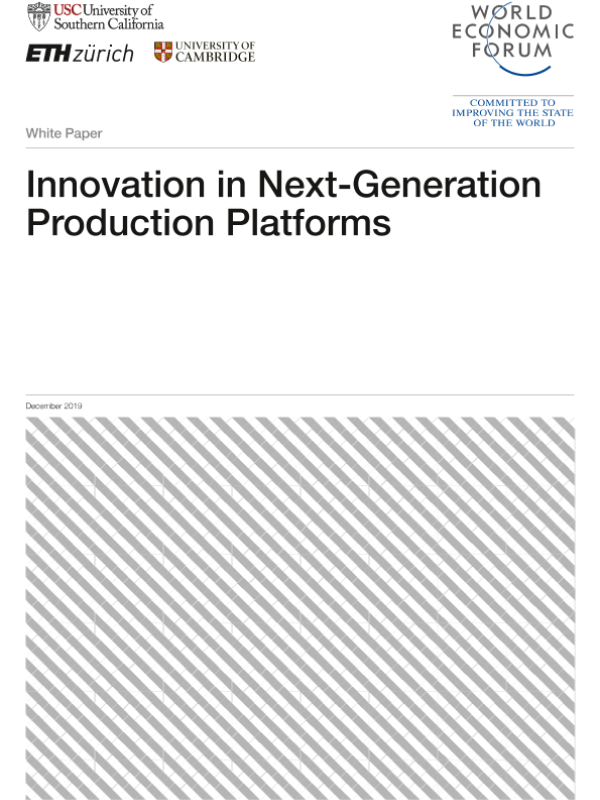 USC University of Southern California

ETH zürich

UNIVERSITY OF CAMBRIDGE

WORLD ECONOMIC FORUM

COMMITTED TO IMPROVING THE STATE OF THE WORLD

White Paper

Innovation in Next-Generation Production Platforms

December 2019